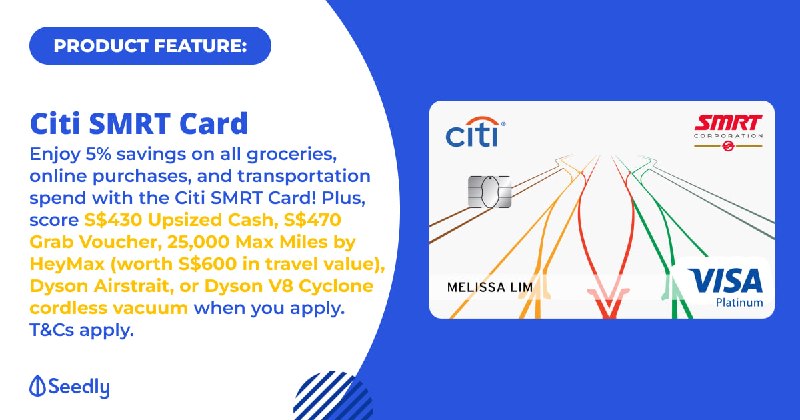 PRODUCT FEATURE:

Citi SMRT Card

Enjoy 5% savings on all groceries, online purchases, and transportation spend with the Citi SMRT Card! Plus, score S$430 Upsized Cash, S$470 Grab Voucher, 25,000 Max Miles by HeyMax (worth S$600 in travel value), Dyson Airstrait, or Dyson V8 Cyclone cordless vacuum when you apply. T&Cs apply.

Seedly

citi

SMRT CORPORATION

MELISSA LIM

VISA Platinum